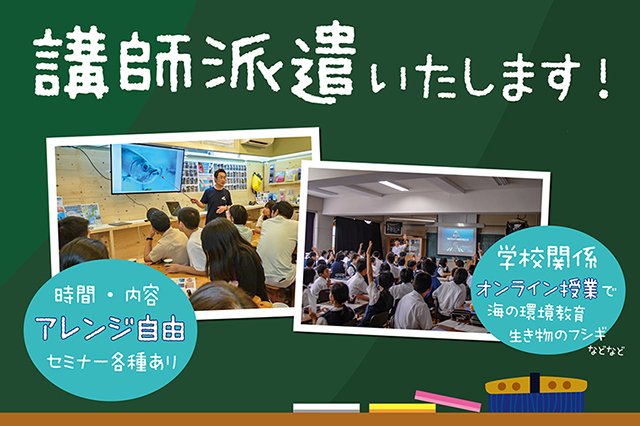 講師派遣いたします！

時間・内容
アレンジ自由
セミナー各種あり

学校関係
オンライン授業で
海の環境教育
生き物のフシギ
などなど